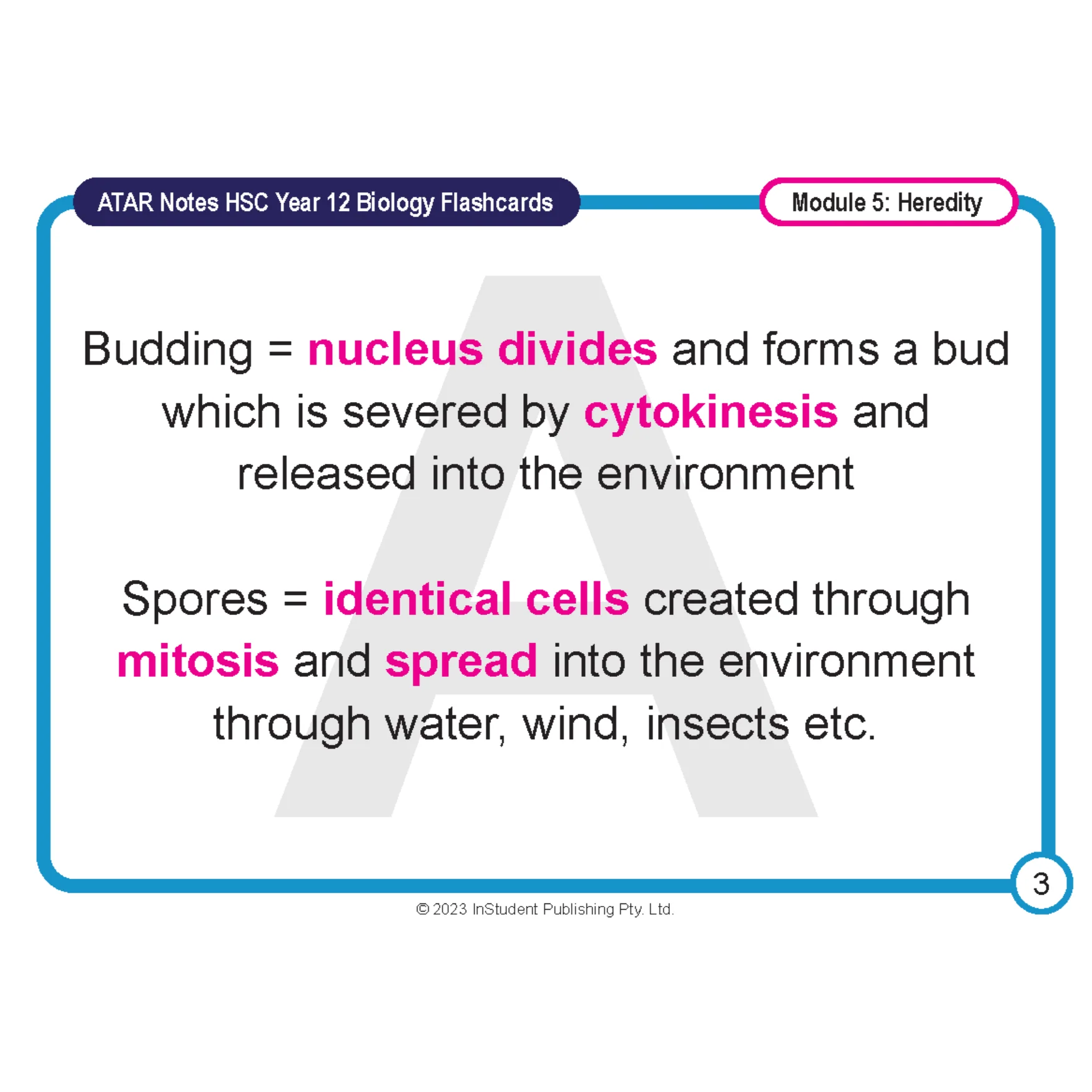 ATAR Notes HSC Year 12 Biology Flashcards

Module 5: Heredity

A

Budding = nucleus divides and forms a bud which is severed by cytokinesis and released into the environment

Spores = identical cells created through mitosis and spread into the environment through water, wind, insects etc.

3

© 2023 InStudent Publishing Pty. Ltd.